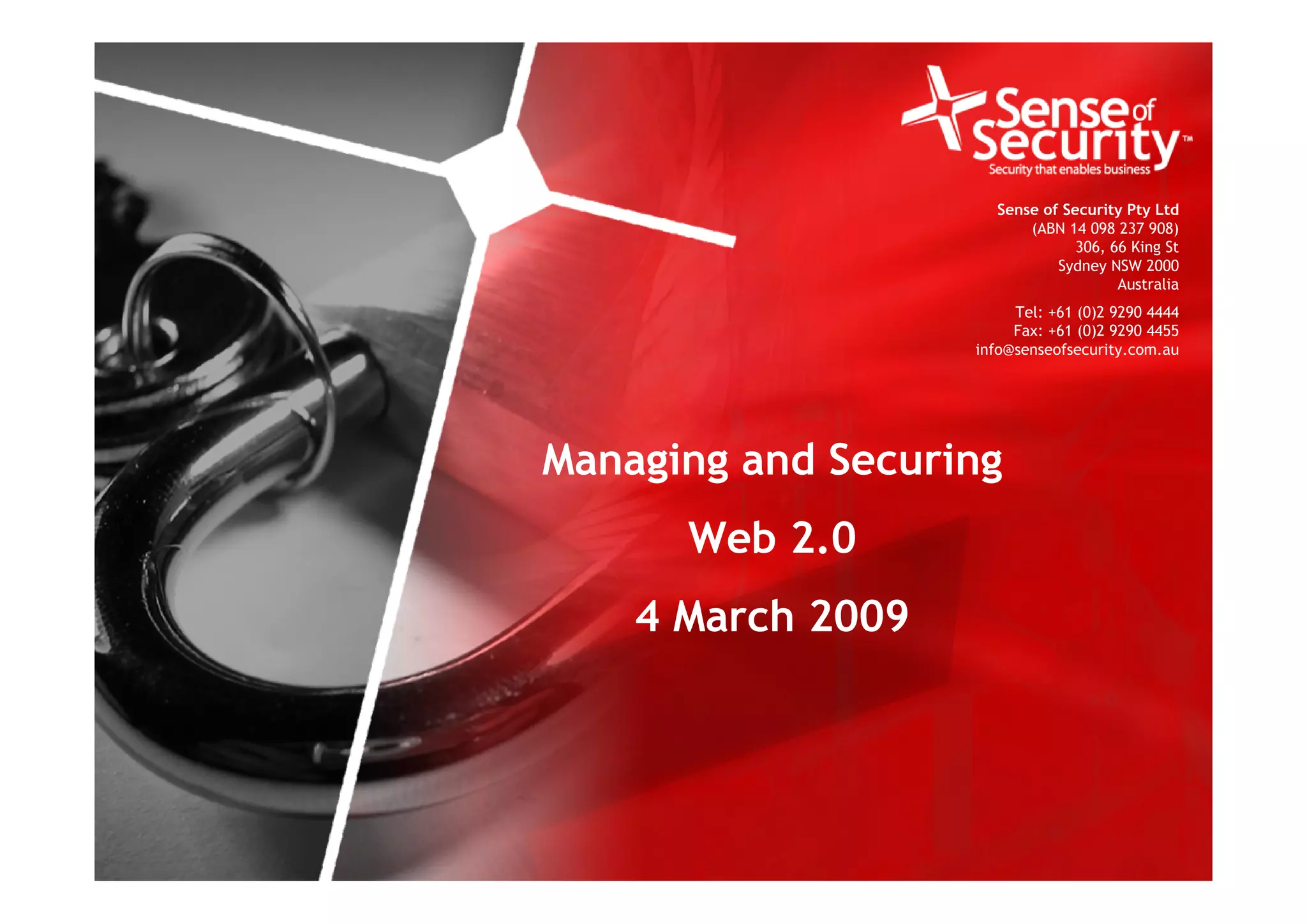 Sense of Security™
Security that enables business

Sense of Security Pty Ltd
(ABN 14 098 237 908)
306, 66 King St
Sydney NSW 2000
Australia

Tel: +61 (0)2 9290 4444
Fax: +61 (0)2 9290 4455
info@senseofsecurity.com.au

Managing and Securing

Web 2.0

4 March 2009